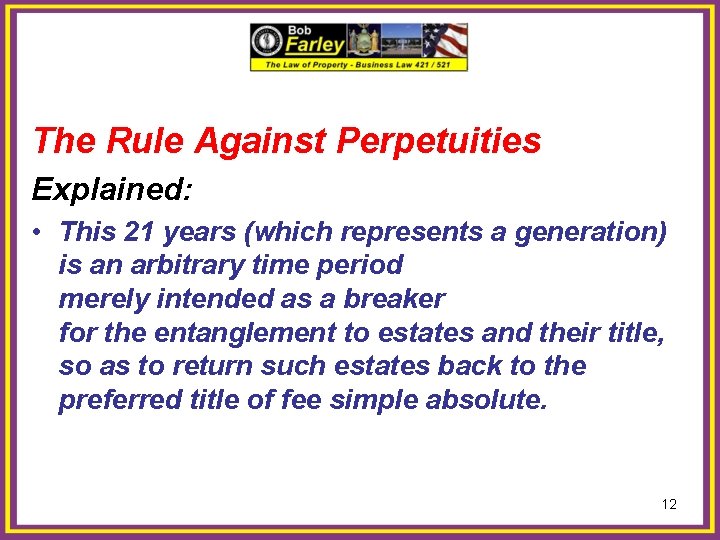 Bob
Farley
The Law of Property - Business Law 421 / 521

The Rule Against Perpetuities

Explained:

• This 21 years (which represents a generation) is an arbitrary time period merely intended as a breaker for the entanglement to estates and their title, so as to return such estates back to the preferred title of fee simple absolute.

12